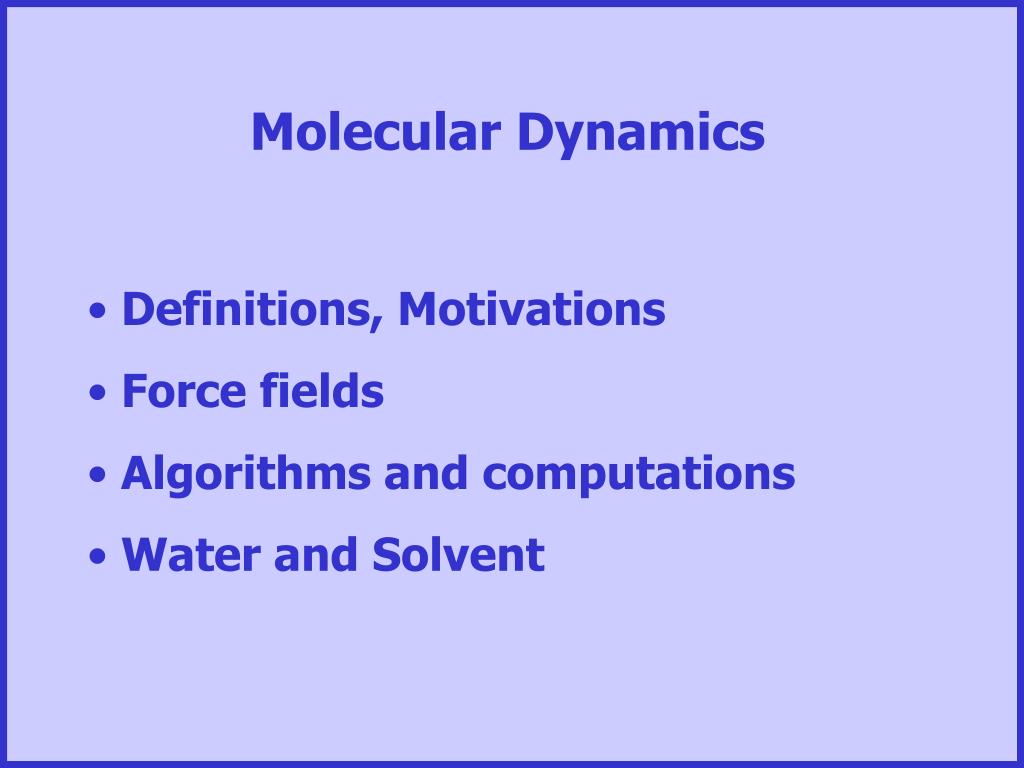 Molecular Dynamics

• Definitions, Motivations
• Force fields
• Algorithms and computations
• Water and Solvent